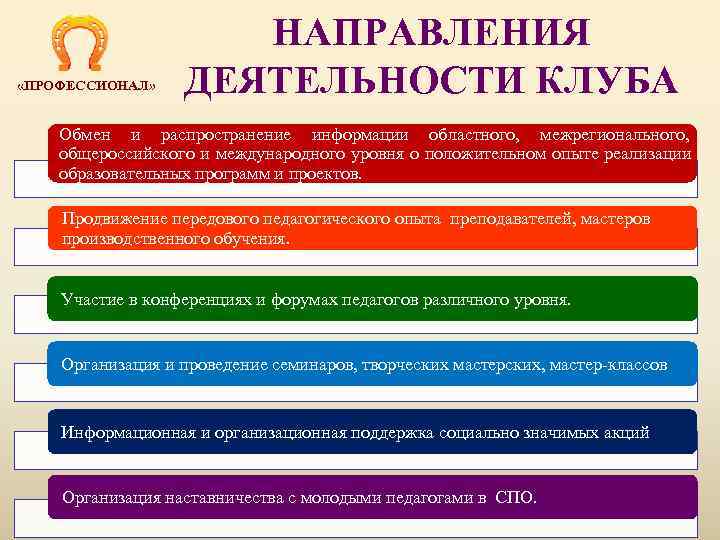 «ПРОФЕССИОНАЛ»

НАПРАВЛЕНИЯ ДЕЯТЕЛЬНОСТИ КЛУБА

Обмен и распространение информации областного, межрегионального, общероссийского и международного уровня о положительном опыте реализации образовательных программ и проектов.

Продвижение передового педагогического опыта преподавателей, мастеров производственного обучения.

Участие в конференциях и форумах педагогов различного уровня.

Организация и проведение семинаров, творческих мастерских, мастер-классов

Информационная и организационная поддержка социально значимых акций

Организация наставничества с молодыми педагогами в СПО.